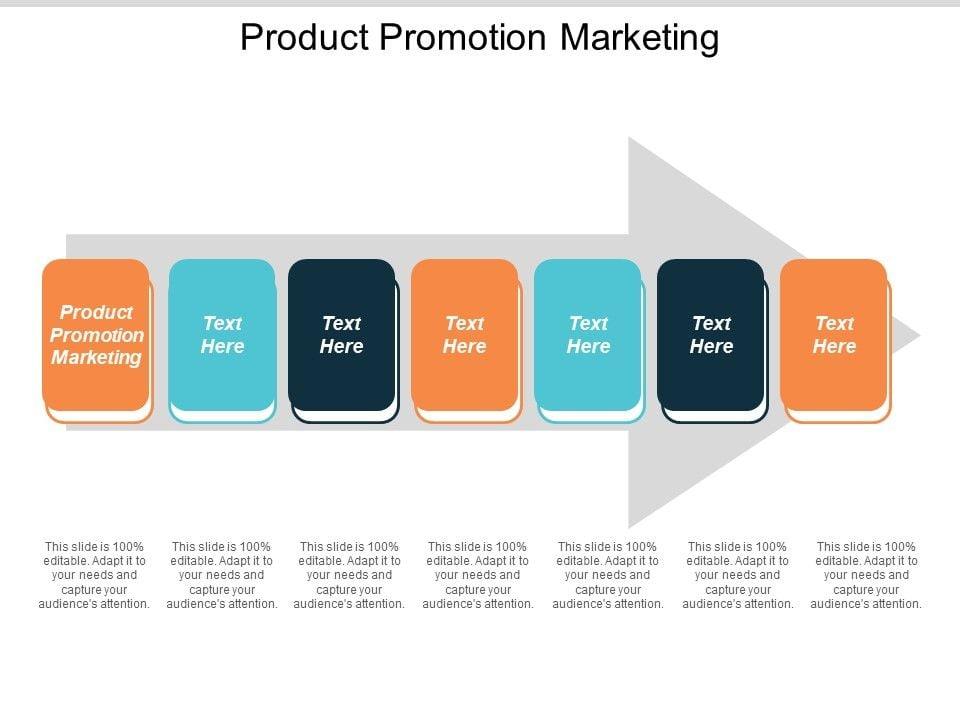 Product Promotion Marketing

Product Promotion Marketing

Text Here

Text Here

Text Here

Text Here

Text Here

Text Here

This slide is 100% editable. Adapt it to your needs and capture your audience's attention.

This slide is 100% editable. Adapt it to your needs and capture your audience's attention.

This slide is 100% editable. Adapt it to your needs and capture your audience's attention.

This slide is 100% editable. Adapt it to your needs and capture your audience's attention.

This slide is 100% editable. Adapt it to your needs and capture your audience's attention.

This slide is 100% editable. Adapt it to your needs and capture your audience's attention.

This slide is 100% editable. Adapt it to your needs and capture your audience's attention.